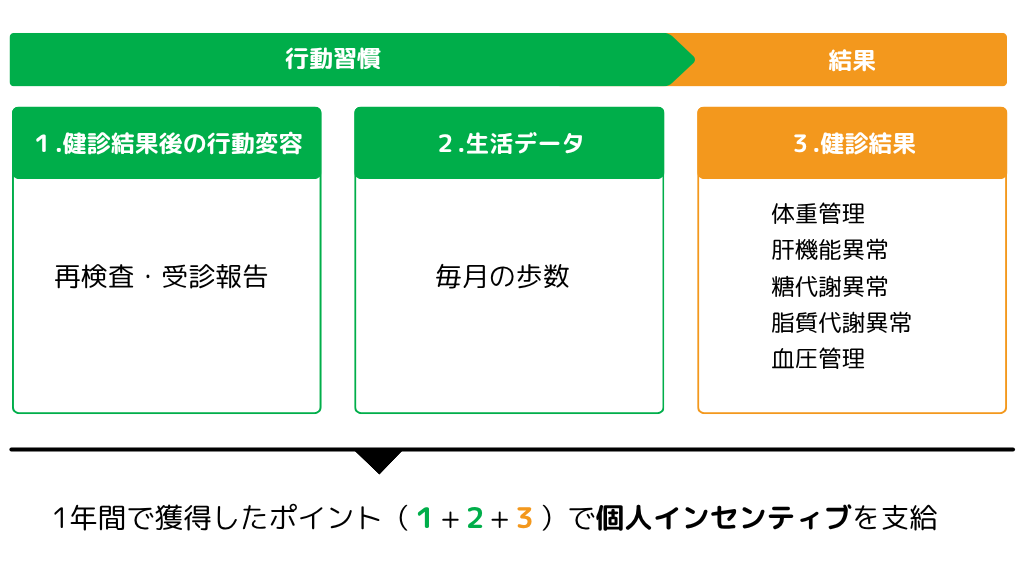 行動習慣

結果

1.健診結果後の行動変容

再検査・受診報告

2.生活データ

毎月の歩数

3.健診結果

体重管理
肝機能異常
糖代謝異常
脂質代謝異常
血圧管理

1年間で獲得したポイント（1＋2＋3）で個人インセンティブを支給